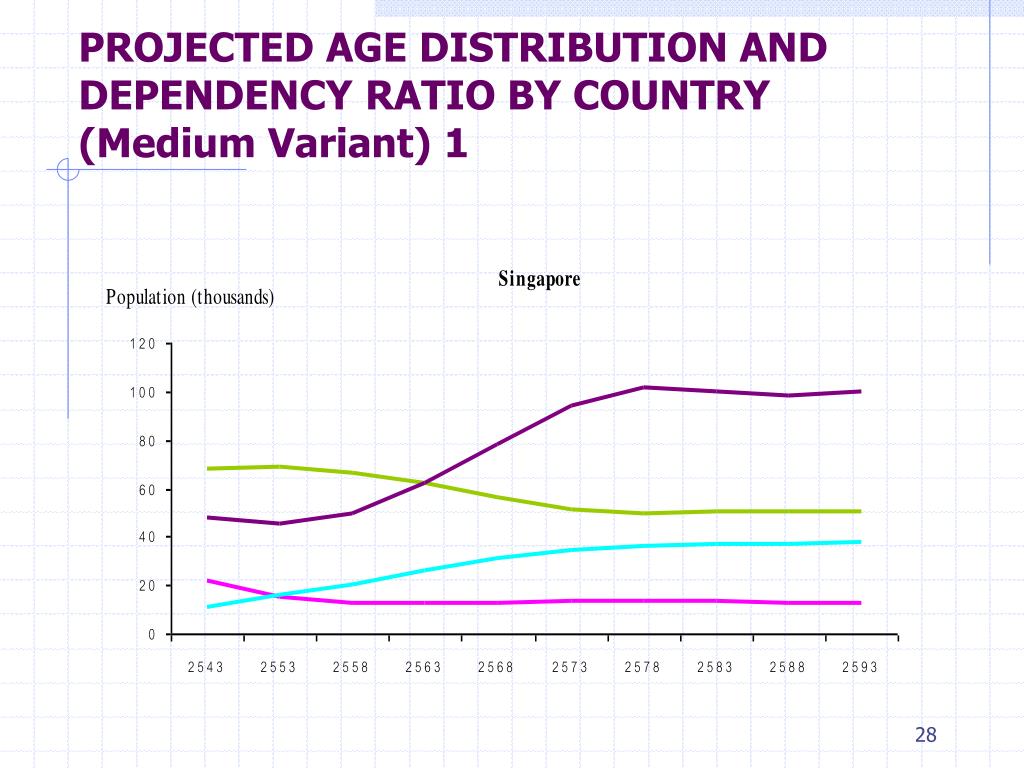 PROJECTED AGE DISTRIBUTION AND DEPENDENCY RATIO BY COUNTRY (Medium Variant) 1

Singapore

Population (thousands)

120
100
80
60
40
20
0

2543 2553 2558 2563 2568 2573 2578 2583 2588 2593

28